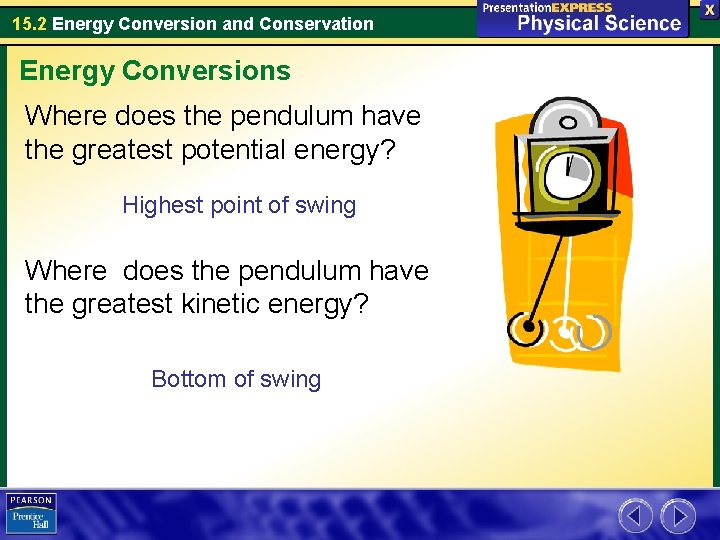 15.2 Energy Conversion and Conservation

PresentationEXPRESS
Physical Science

X

Energy Conversions

Where does the pendulum have the greatest potential energy?

Highest point of swing

Where does the pendulum have the greatest kinetic energy?

Bottom of swing

PEARSON
Prentice Hall